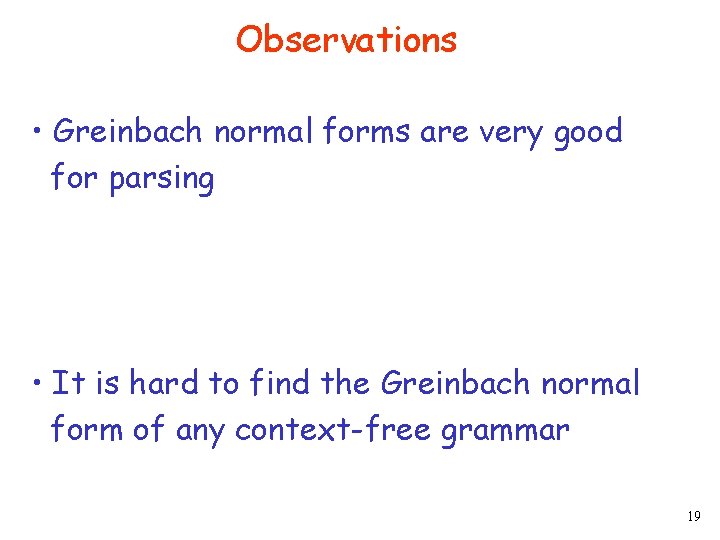 Observations

• Greinbach normal forms are very good for parsing

• It is hard to find the Greinbach normal form of any context-free grammar

19